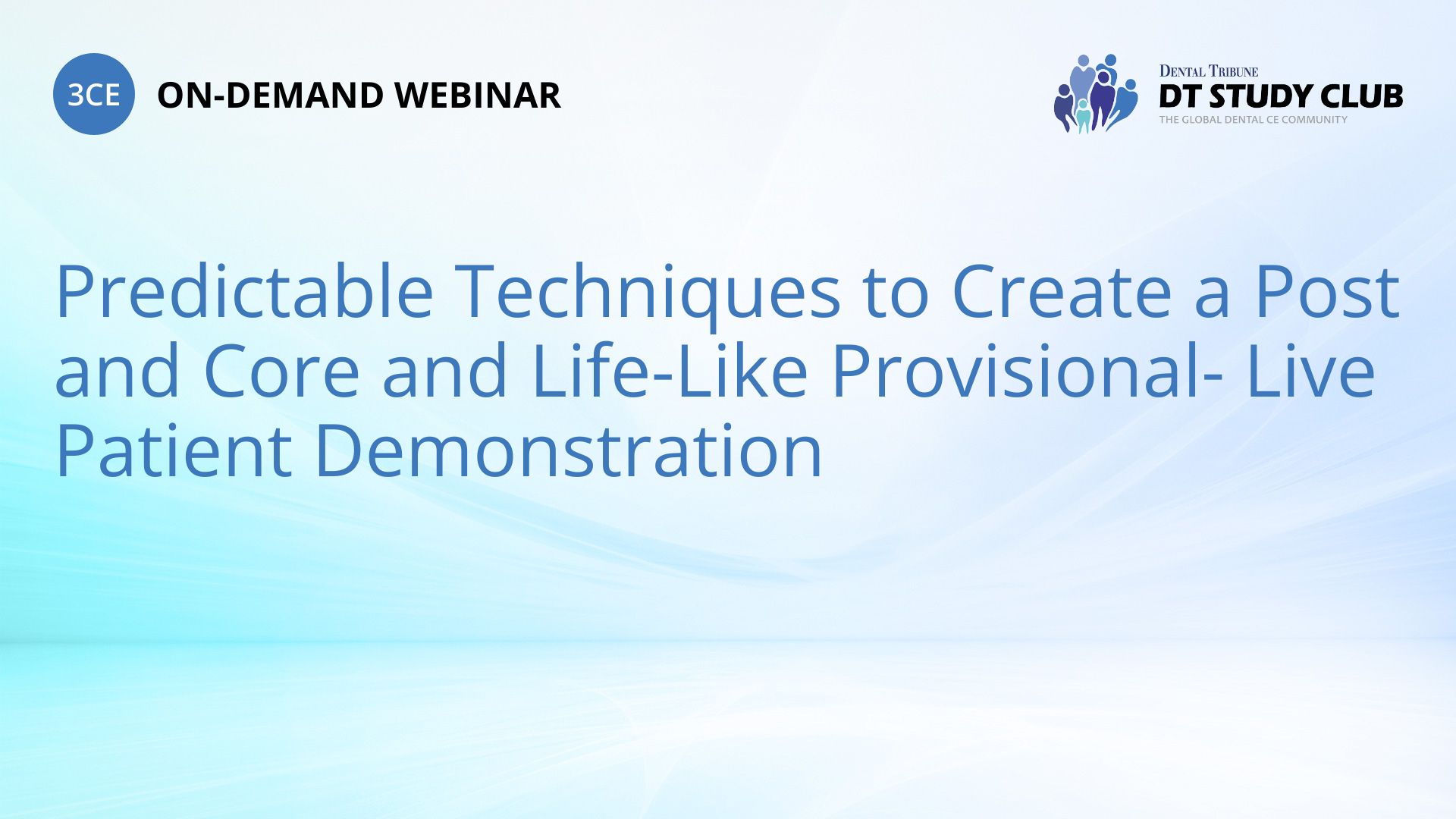 3CE ON-DEMAND WEBINAR

DENTAL TRIBUNE
DT STUDY CLUB
THE GLOBAL DENTAL CE COMMUNITY

Predictable Techniques to Create a Post and Core and Life-Like Provisional- Live Patient Demonstration